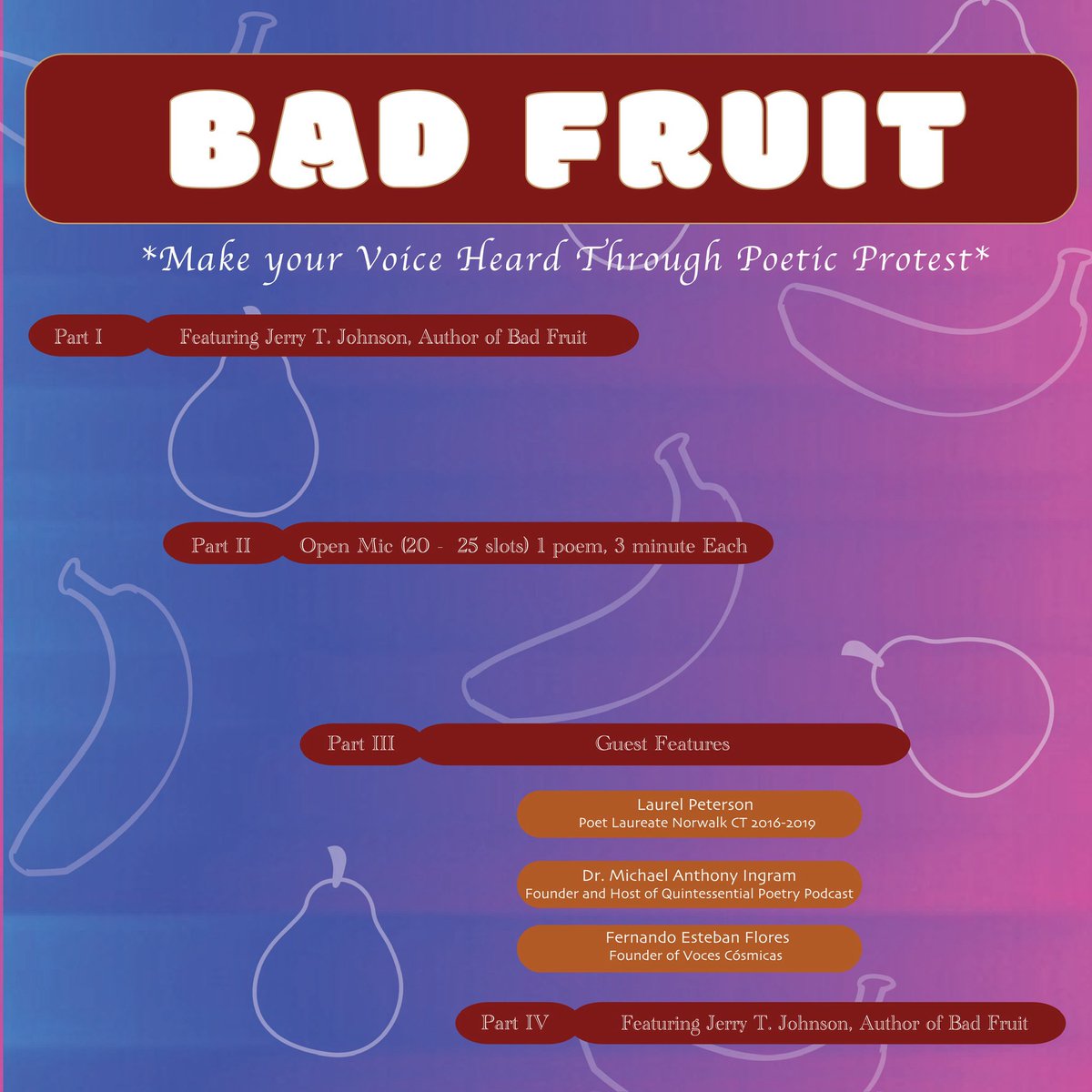 BAD FRUIT

*Make your Voice Heard Through Poetic Protest*

Part I Featuring Jerry T. Johnson, Author of Bad Fruit

Part II Open Mic (20 - 25 slots) 1 poem, 3 minute Each

Part III Guest Features

Laurel Peterson
Poet Laureate Norwalk CT 2016-2019

Dr. Michael Anthony Ingram
Founder and Host of Quintessential Poetry Podcast

Fernando Esteban Flores
Founder of Voces Cósmicas

Part IV Featuring Jerry T. Johnson, Author of Bad Fruit